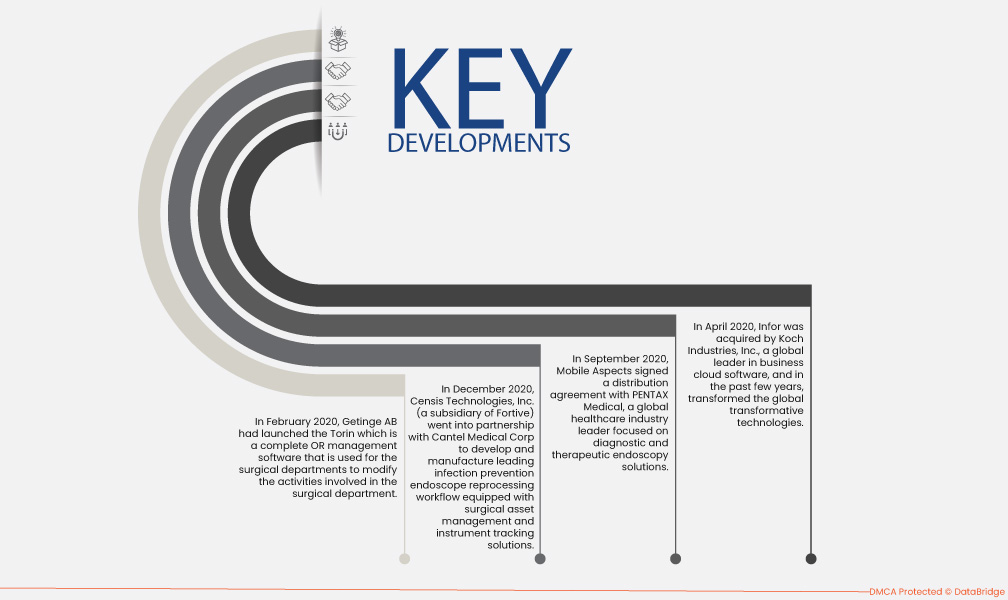 KEY DEVELOPMENTS

In February 2020, Getinge AB had launched the Torin which is a complete OR management software that is used for the surgical departments to modify the activities involved in the surgical department.

In December 2020, Censis Technologies, Inc. (a subsidiary of Fortive) went into partnership with Cantel Medical Corp to develop and manufacture leading infection prevention endoscope reprocessing workflow equipped with surgical asset management and instrument tracking solutions.

In September 2020, Mobile Aspects signed a distribution agreement with PENTAX Medical, a global healthcare industry leader focused on diagnostic and therapeutic endoscopy solutions.

In April 2020, Infor was acquired by Koch Industries, Inc., a global leader in business cloud software, and in the past few years, transformed the global transformative technologies.

DMCA Protected © DataBridge